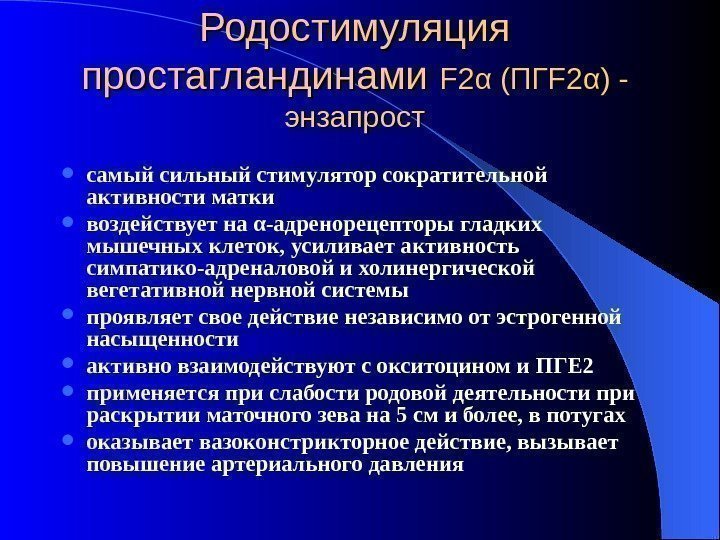 Родостимуляция простагландинами F2α (ПГF2α) - энзапрост

- самый сильный стимулятор сократительной активности матки
- воздействует на α-адренорецепторы гладких мышечных клеток, усиливает активность симпатико-адреналовой и холинергической вегетативной нервной системы
- проявляет свое действие независимо от эстрогенной насыщенности
- активно взаимодействуют с окситоцином и ПГЕ2
- применяется при слабости родовой деятельности при раскрытии маточного зева на 5 см и более, в потугах
- оказывает вазоконстрикторное действие, вызывает повышение артериального давления